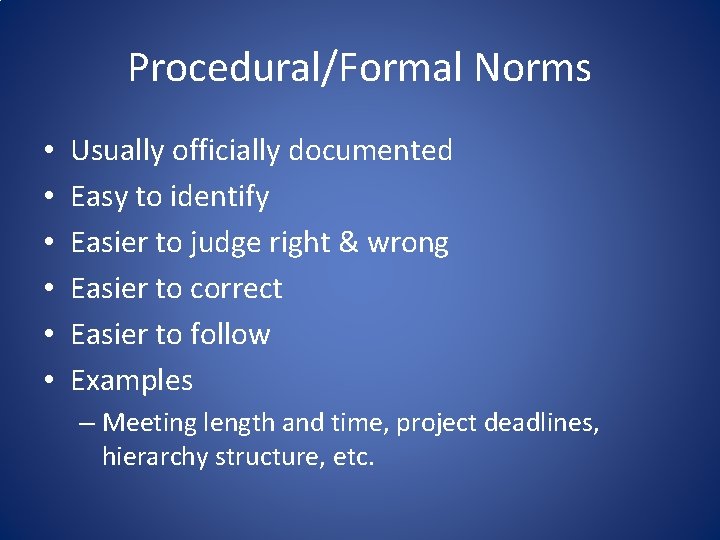 Procedural/Formal Norms

• Usually officially documented
• Easy to identify
• Easier to judge right & wrong
• Easier to correct
• Easier to follow
• Examples
– Meeting length and time, project deadlines, hierarchy structure, etc.